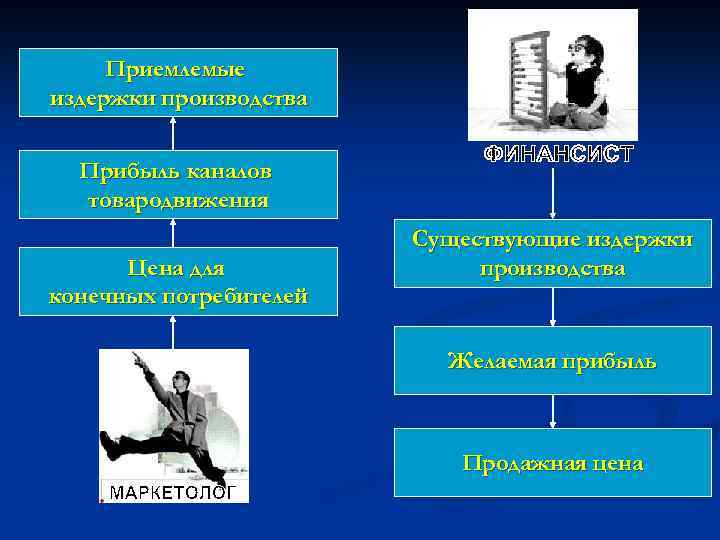 Приемлемые издержки производства

Прибыль каналов товародвижения

Цена для конечных потребителей

МАРКЕТОЛОГ

ФИНАНСИСТ

Существующие издержки производства

Желаемая прибыль

Продажная цена